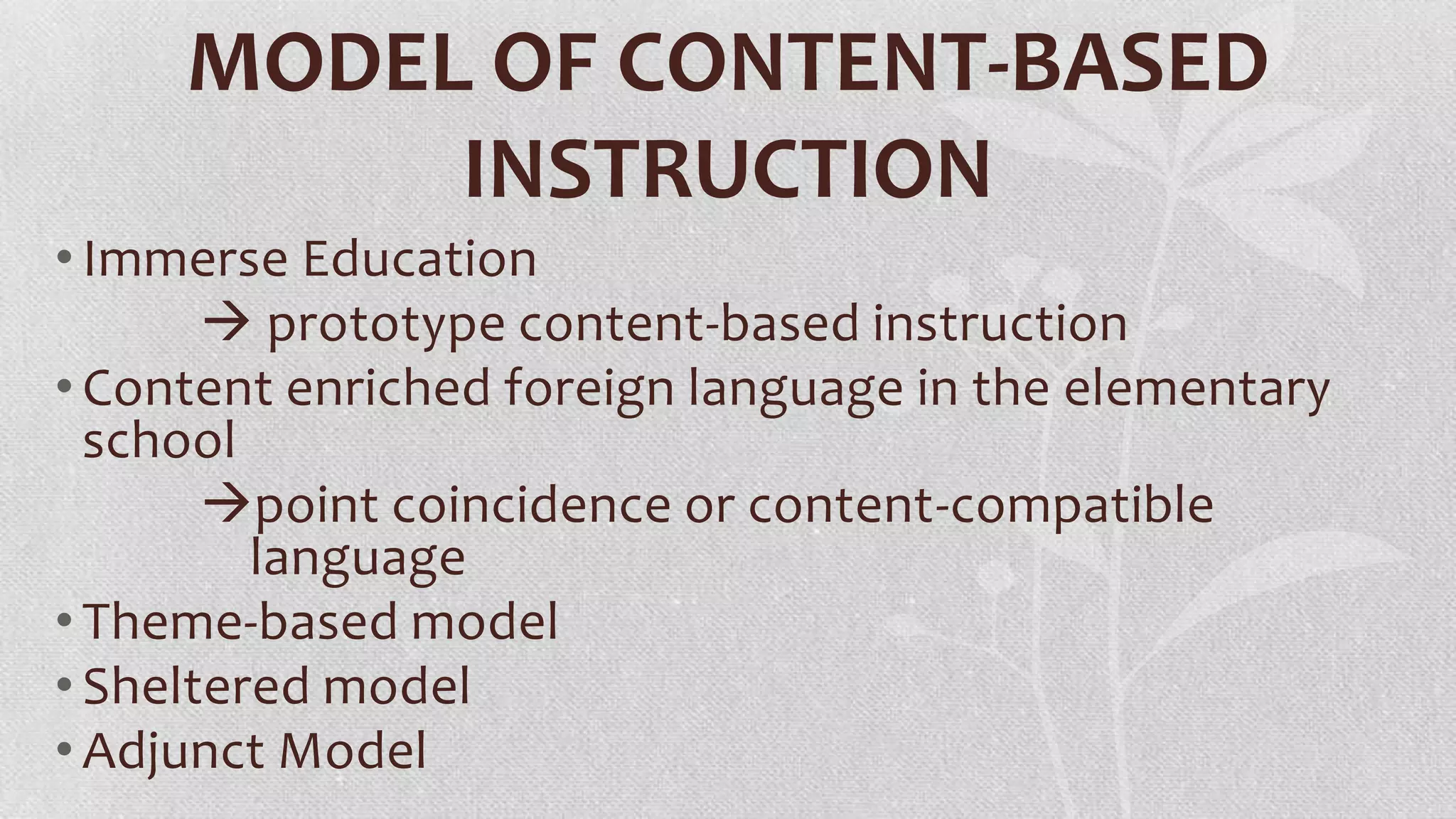 MODEL OF CONTENT-BASED INSTRUCTION

• Immerse Education

→ prototype content-based instruction

• Content enriched foreign language in the elementary school

→point coincidence or content-compatible language

• Theme-based model

• Sheltered model

• Adjunct Model